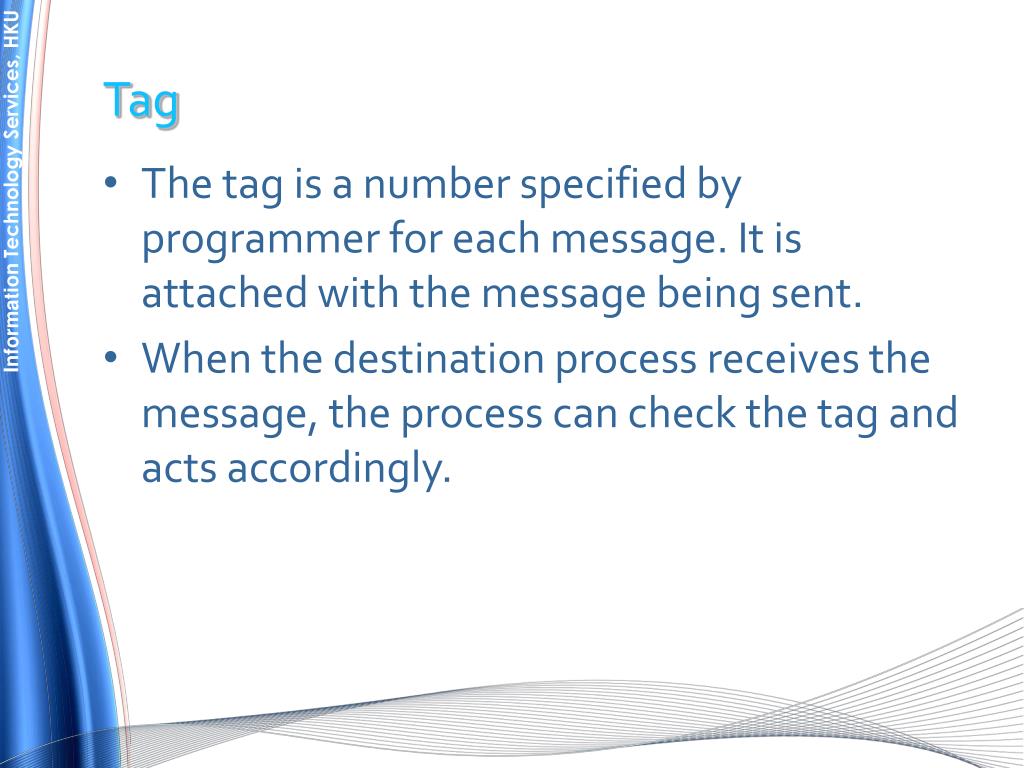 Information Technology Services, HKU

Tag

• The tag is a number specified by programmer for each message. It is attached with the message being sent.
• When the destination process receives the message, the process can check the tag and acts accordingly.